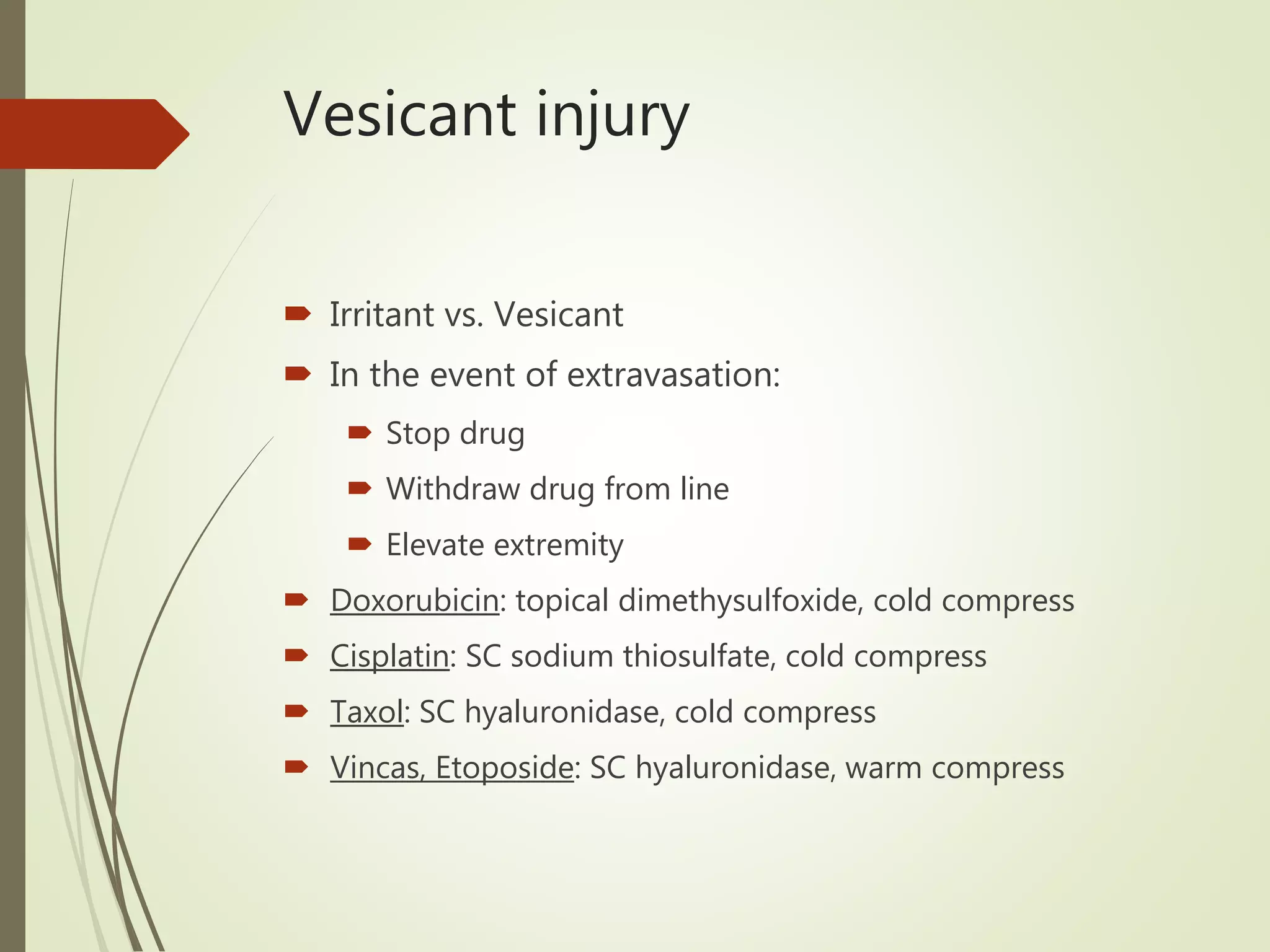 Vesicant injury

Irritant vs. Vesicant

In the event of extravasation:

Stop drug

Withdraw drug from line

Elevate extremity

Doxorubicin: topical dimethysulfoxide, cold compress

Cisplatin: SC sodium thiosulfate, cold compress

Taxol: SC hyaluronidase, cold compress

Vincas, Etoposide: SC hyaluronidase, warm compress